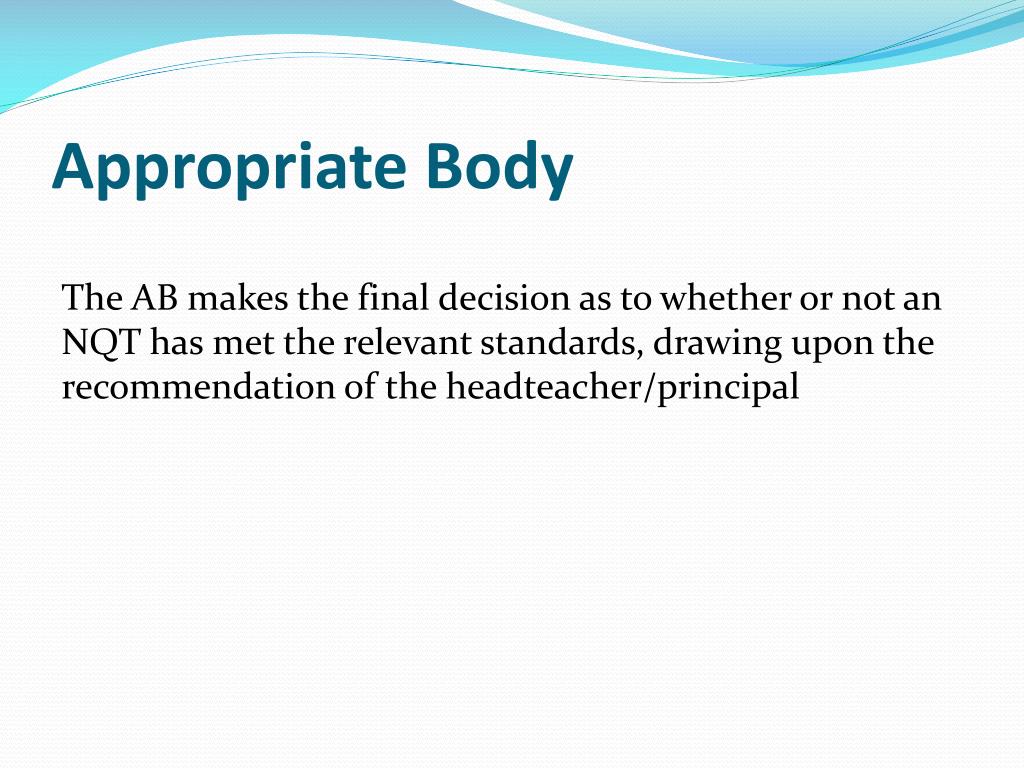 Appropriate Body

The AB makes the final decision as to whether or not an NQT has met the relevant standards, drawing upon the recommendation of the headteacher/principal